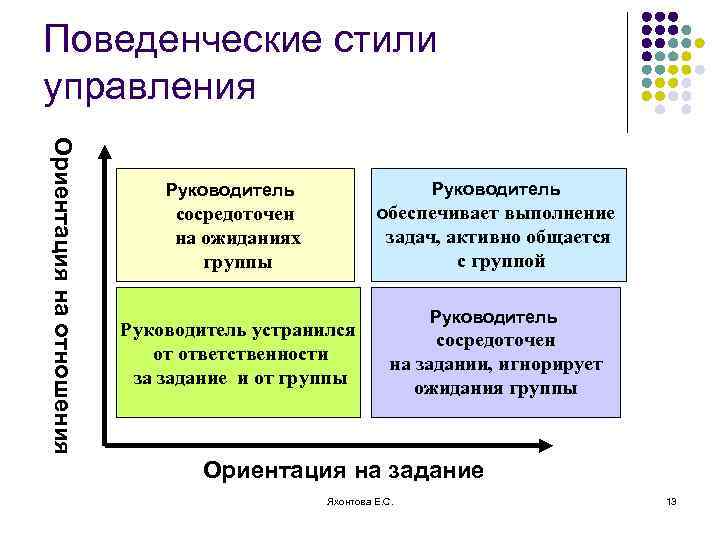 Поведенческие стили управления

Ориентация на отношения

Руководитель сосредоточен на ожиданиях группы

Руководитель обеспечивает выполнение задач, активно общается с группой

Руководитель устранился от ответственности за задание и от группы

Руководитель сосредоточен на задании, игнорирует ожидания группы

Ориентация на задание

Яхонтова Е.С.

13